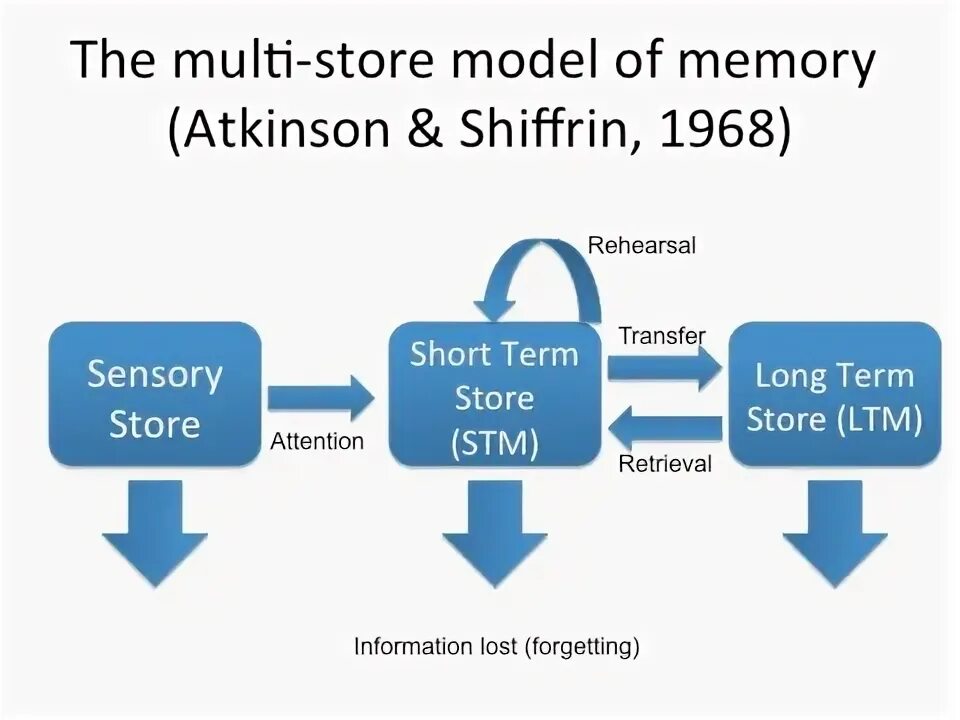 The multi-store model of memory (Atkinson & Shiffrin, 1968)

Rehearsal

Sensory Store

Attention

Short Term Store (STM)

Transfer

Retrieval

Long Term Store (LTM)

Information lost (forgetting)